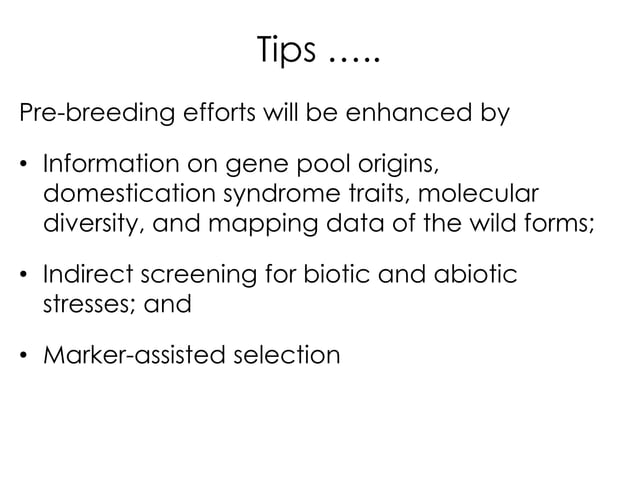 Tips .....

Pre-breeding efforts will be enhanced by

• Information on gene pool origins, domestication syndrome traits, molecular diversity, and mapping data of the wild forms;

• Indirect screening for biotic and abiotic stresses; and

• Marker-assisted selection